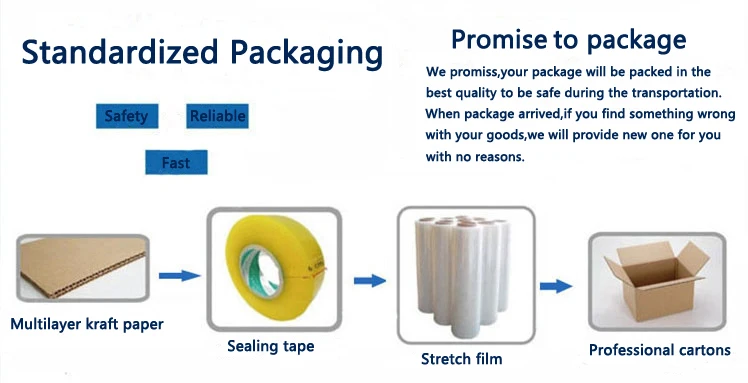 Standardized Packaging

Safety

Reliable

Fast

Promise to package

We promiss,your package will be packed in the best quality to be safe during the transportation. When package arrived,if you find something wrong with your goods,we will provide new one for you with no reasons.

Multilayer kraft paper

Sealing tape

Stretch film

Professional cartons